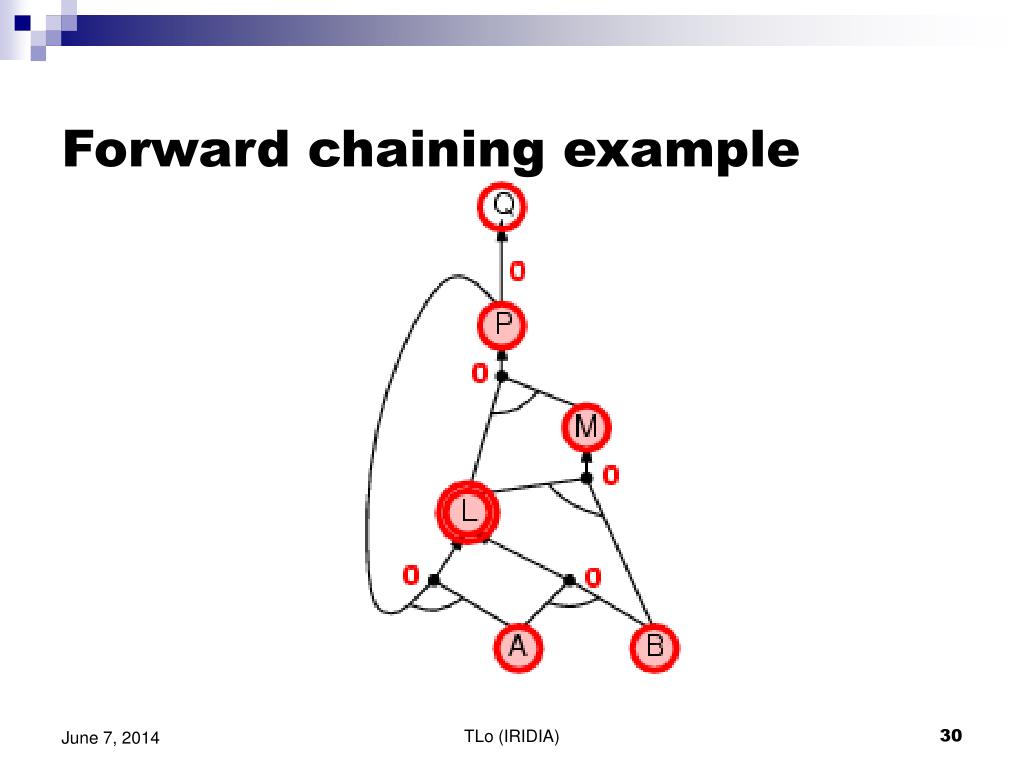 Forward chaining example

Q
0
P
0
M
0
L
0
0
A
B

June 7, 2014
TLo (IRIDIA)
30